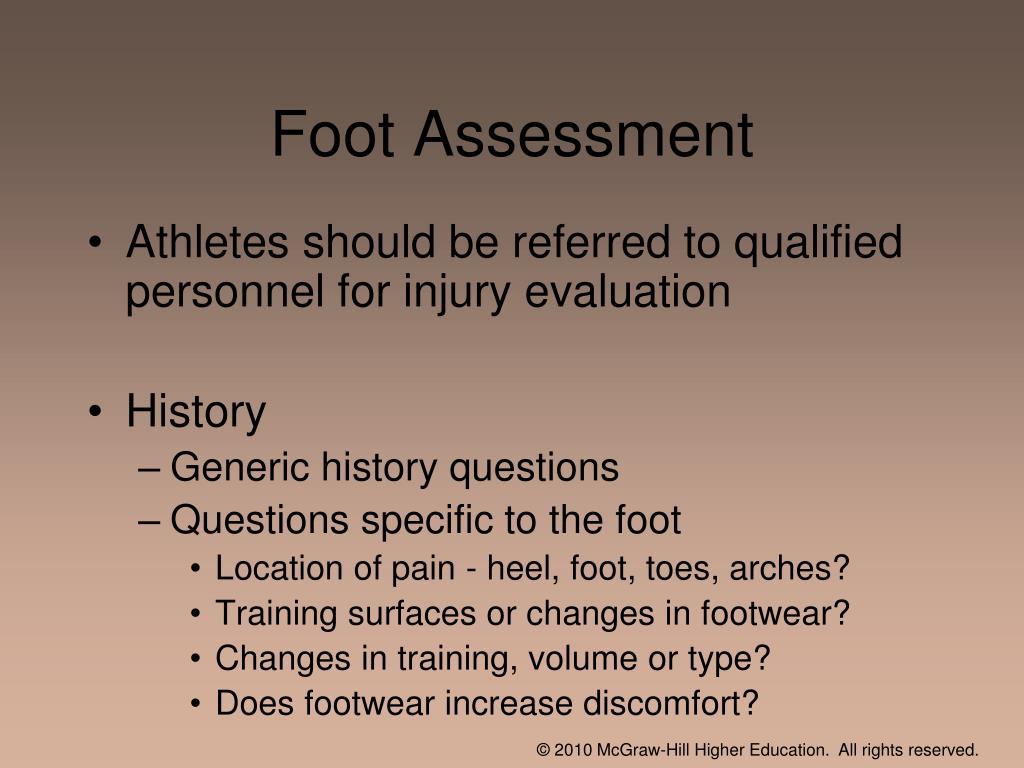 Foot Assessment

• Athletes should be referred to qualified personnel for injury evaluation

• History
– Generic history questions
– Questions specific to the foot
• Location of pain - heel, foot, toes, arches?
• Training surfaces or changes in footwear?
• Changes in training, volume or type?
• Does footwear increase discomfort?

© 2010 McGraw-Hill Higher Education. All rights reserved.